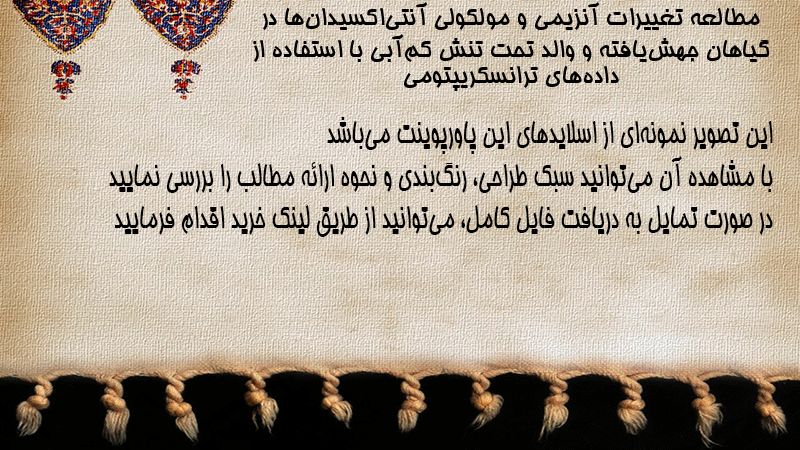 مطالعه تغییرات آنزیمی و مولکولی آنتی‌اکسیدان‌ها در گیاهان جهش‌یافته و والد تحت تنش کم‌آبی با استفاده از داده‌های ترانسکریپتومی

این تصویر نمونه‌ای از اسلایدهای این پاورپوینت می‌باشد
با مشاهده آن می‌توانید سبک طراحی، رنگ‌بندی و نحوه ارائه مطالب را بررسی نمایید
در صورت تمایل به دریافت فایل کامل، می‌توانید از طریق لینک خرید اقدام فرمایید